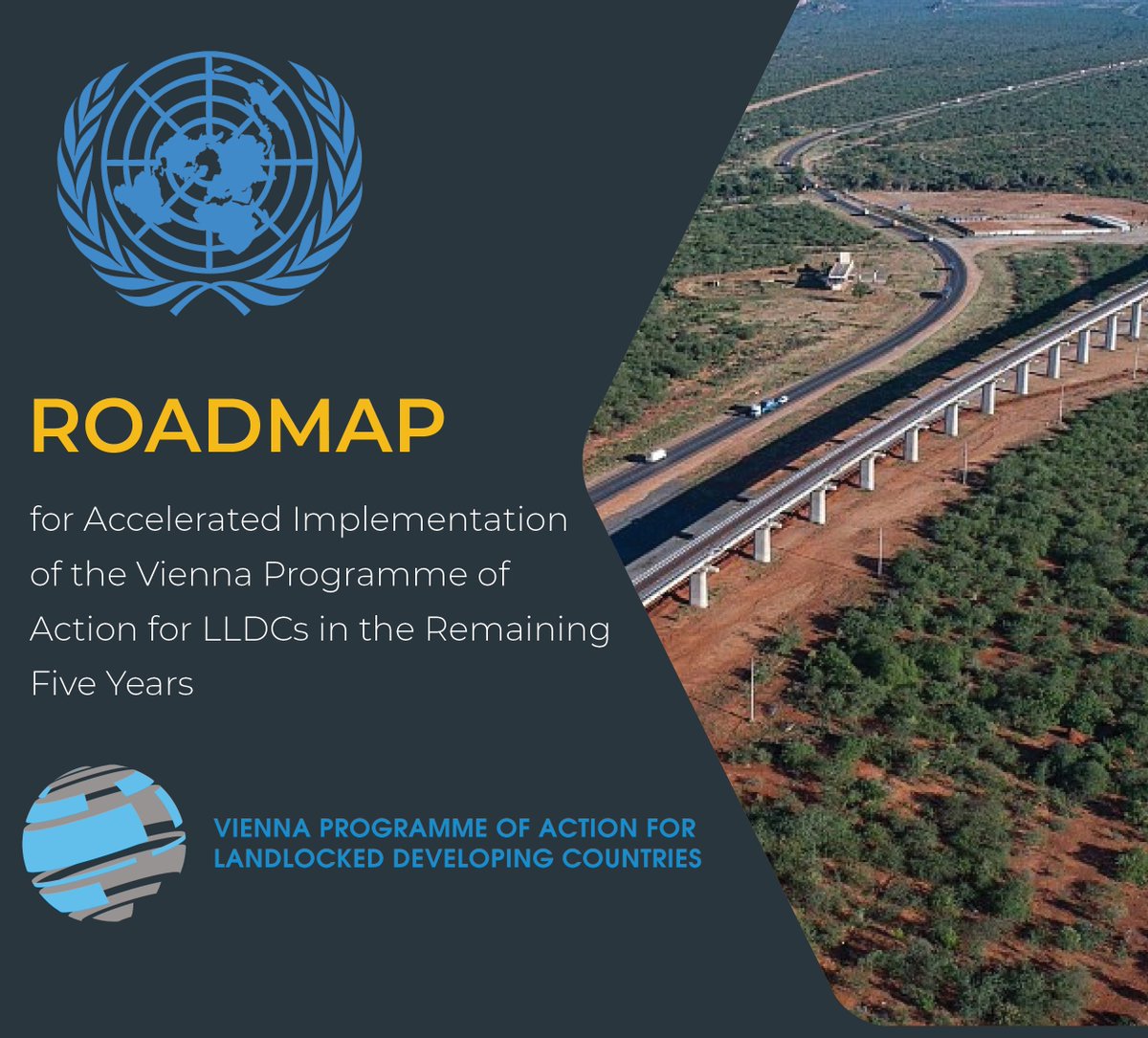 ROADMAP

for Accelerated Implementation of the Vienna Programme of Action for LLDCs in the Remaining Five Years

VIENNA PROGRAMME OF ACTION FOR LANDLOCKED DEVELOPING COUNTRIES